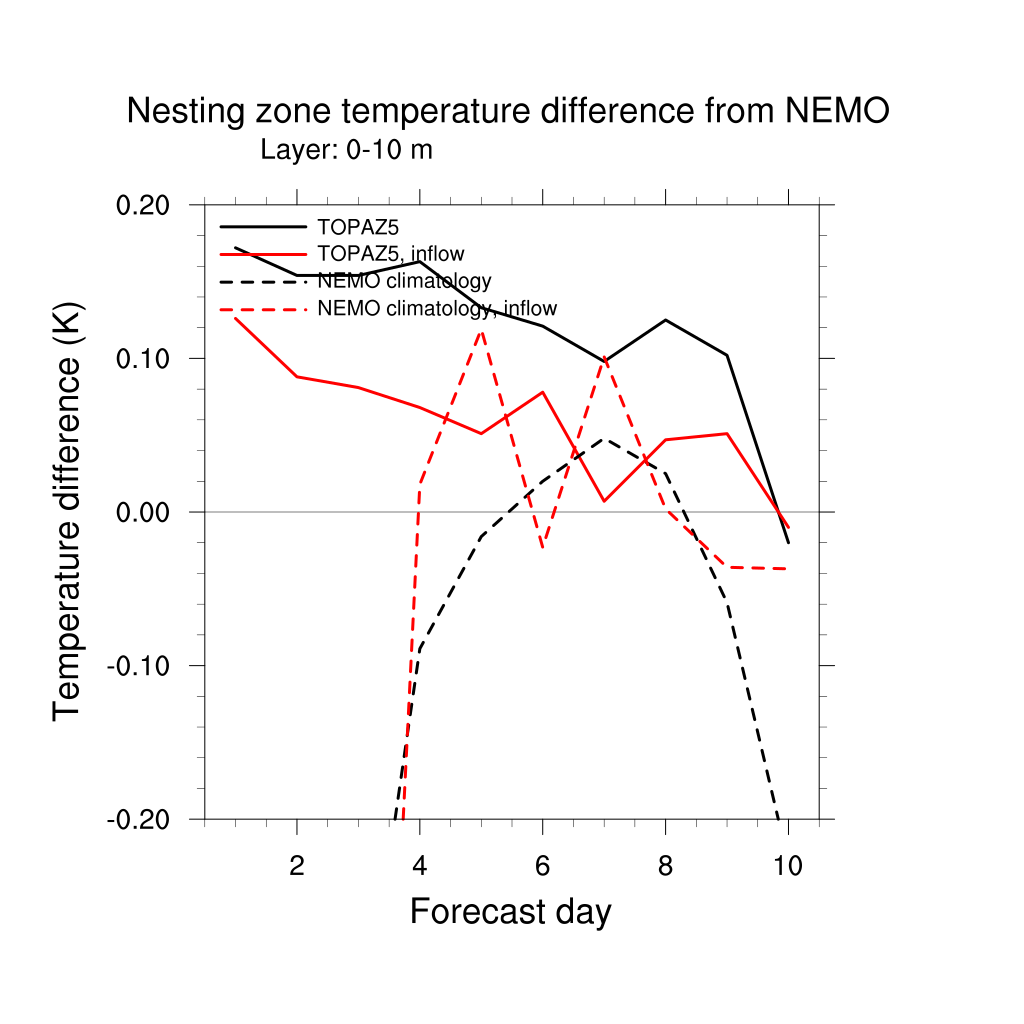 Nesting zone temperature difference from NEMO
Layer: 0-10 m

TOPAZ5
TOPAZ5, inflow
NEMO climatology
NEMO climatology, inflow

Temperature difference (K)

0.20
0.10
0.00
-0.10
-0.20

2
4
6
8
10

Forecast day